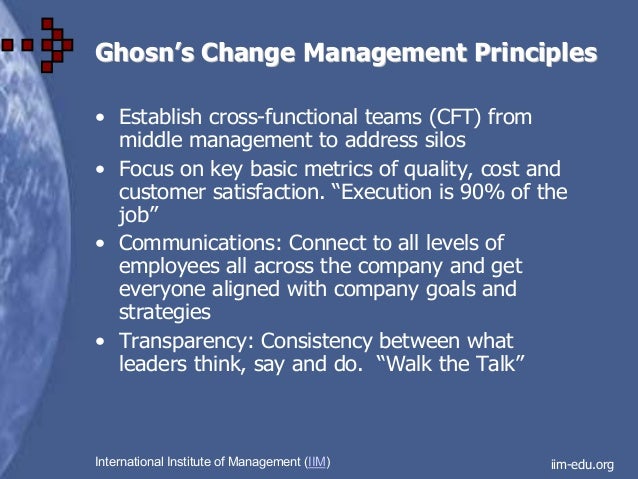 Ghosn's Change Management Principles

• Establish cross-functional teams (CFT) from middle management to address silos
• Focus on key basic metrics of quality, cost and customer satisfaction. "Execution is 90% of the job"
• Communications: Connect to all levels of employees all across the company and get everyone aligned with company goals and strategies
• Transparency: Consistency between what leaders think, say and do. "Walk the Talk"

International Institute of Management (IIM)

iim-edu.org